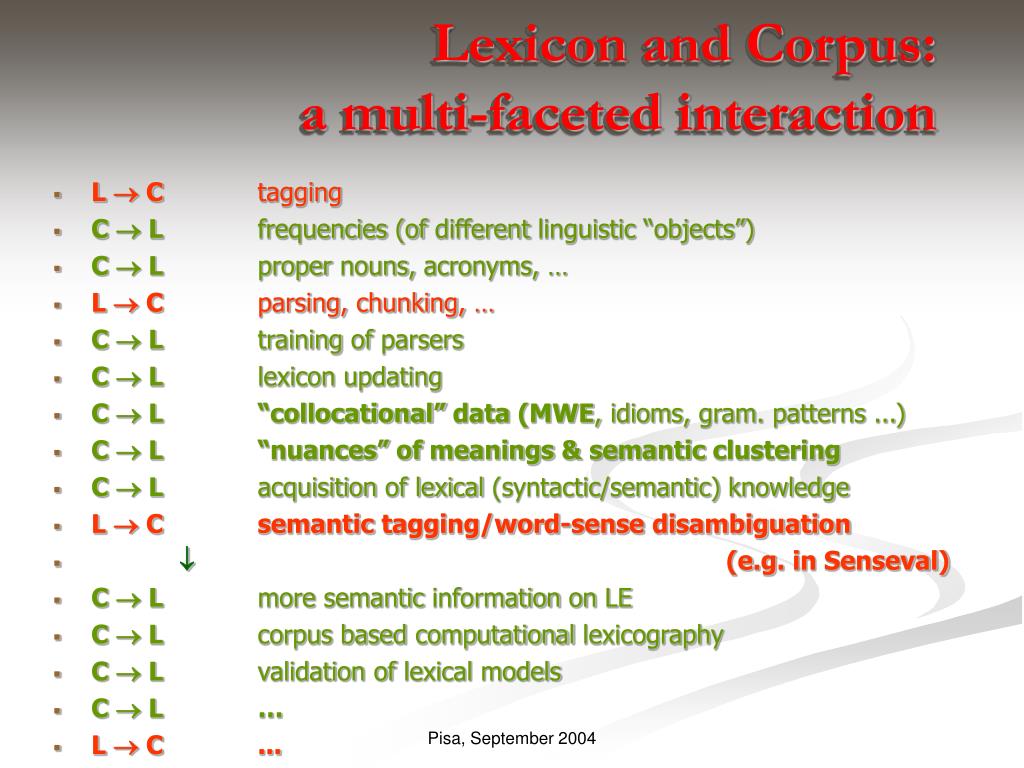 Lexicon and Corpus:
a multi-faceted interaction

- L $\rightarrow$ C tagging
- C $\rightarrow$ L frequencies (of different linguistic “objects”)
- C $\rightarrow$ L proper nouns, acronyms, …
- L $\rightarrow$ C parsing, chunking, …
- C $\rightarrow$ L training of parsers
- C $\rightarrow$ L lexicon updating
- C $\rightarrow$ L “collocational” data (MWE, idioms, gram. patterns ...)
- C $\rightarrow$ L “nuances” of meanings & semantic clustering
- C $\rightarrow$ L acquisition of lexical (syntactic/semantic) knowledge
- L $\rightarrow$ C semantic tagging/word-sense disambiguation
- $\downarrow$ (e.g. in Senseval)
- C $\rightarrow$ L more semantic information on LE
- C $\rightarrow$ L corpus based computational lexicography
- C $\rightarrow$ L validation of lexical models
- C $\rightarrow$ L …
- L $\rightarrow$ C …

Pisa, September 2004